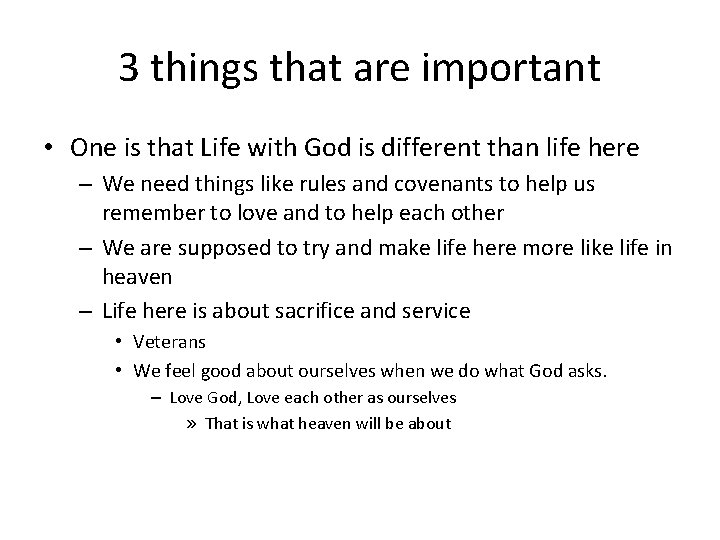 3 things that are important

• One is that Life with God is different than life here
– We need things like rules and covenants to help us remember to love and to help each other
– We are supposed to try and make life here more like life in heaven
– Life here is about sacrifice and service
• Veterans
• We feel good about ourselves when we do what God asks.
– Love God, Love each other as ourselves
» That is what heaven will be about